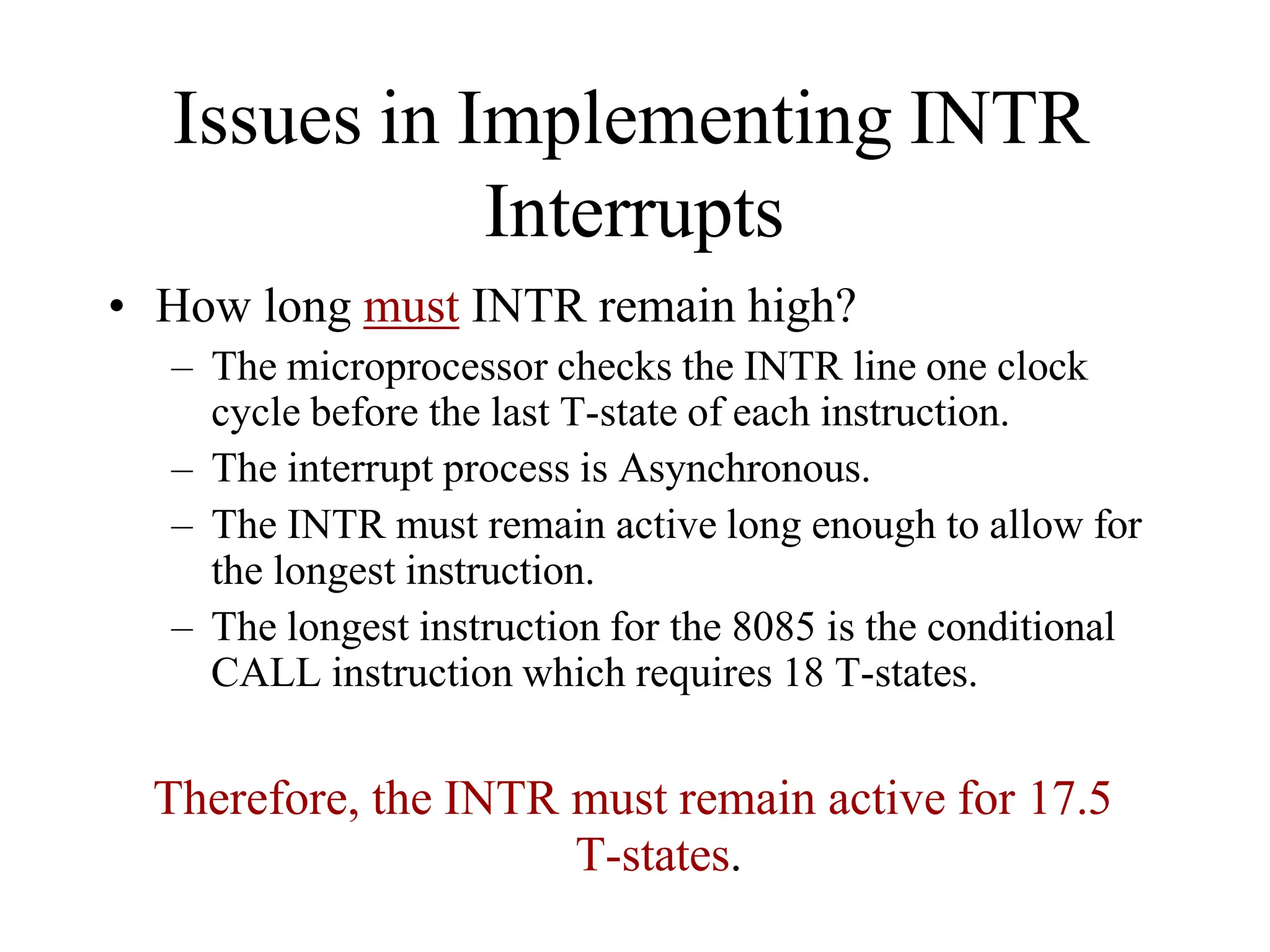 Issues in Implementing INTR Interrupts

• How long must INTR remain high?
– The microprocessor checks the INTR line one clock cycle before the last T-state of each instruction.
– The interrupt process is Asynchronous.
– The INTR must remain active long enough to allow for the longest instruction.
– The longest instruction for the 8085 is the conditional CALL instruction which requires 18 T-states.

Therefore, the INTR must remain active for 17.5 T-states.